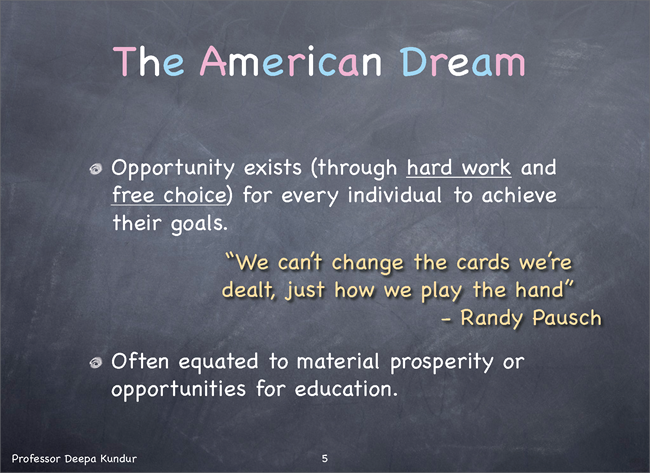 The American Dream

Opportunity exists (through hard work and free choice) for every individual to achieve their goals.

"We can't change the cards we're dealt, just how we play the hand"
- Randy Pausch

Often equated to material prosperity or opportunities for education.

Professor Deepa Kundur

5